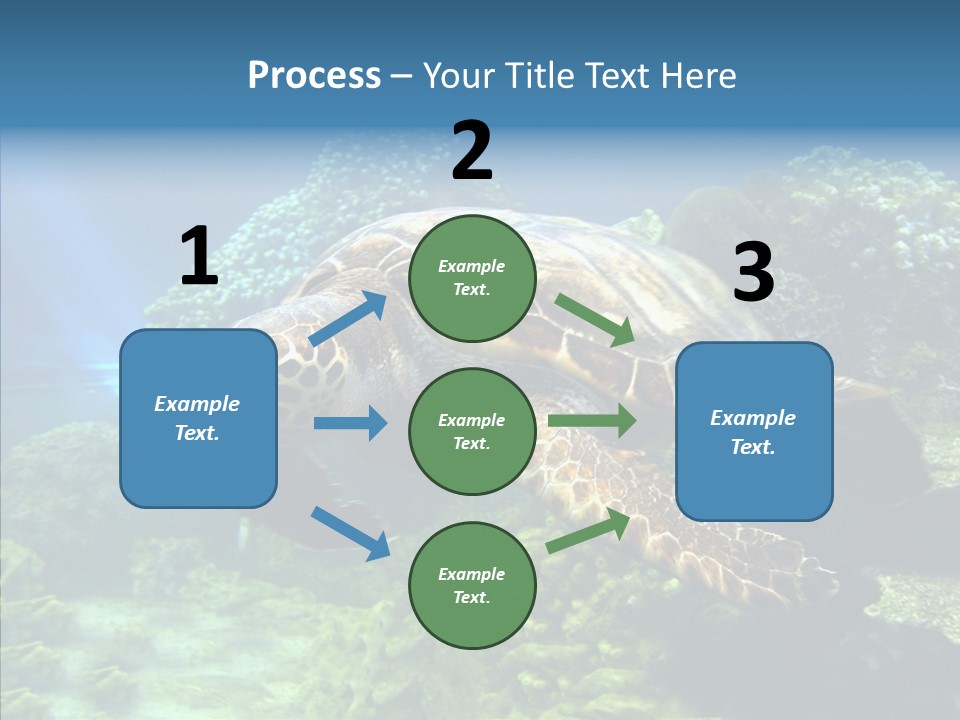 Process – Your Title Text Here

1

Example Text.

2

Example Text.

Example Text.

Example Text.

3

Example Text.